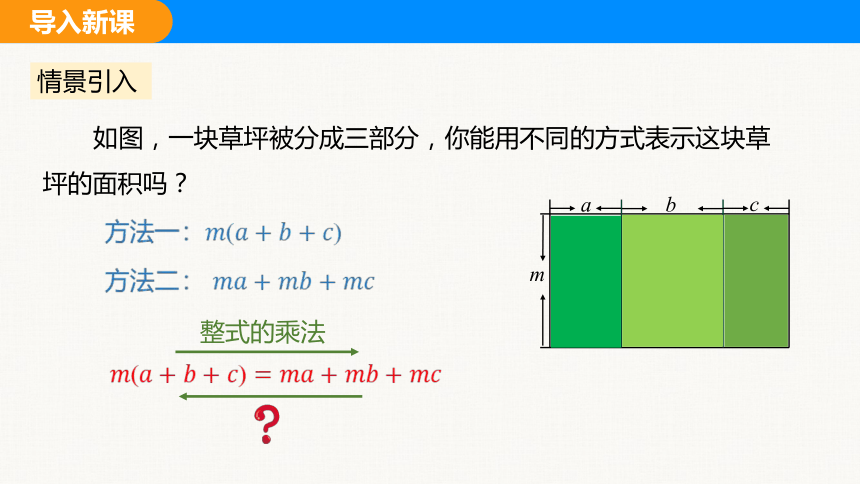 导入新课

情景引入

如图，一块草坪被分成三部分，你能用不同的方式表示这块草坪的面积吗？

方法一：$m(a+b+c)$

方法二：$ma+mb+mc$

整式的乘法

$m(a+b+c)=ma+mb+mc$

?

$a$ $b$ $c$

$m$